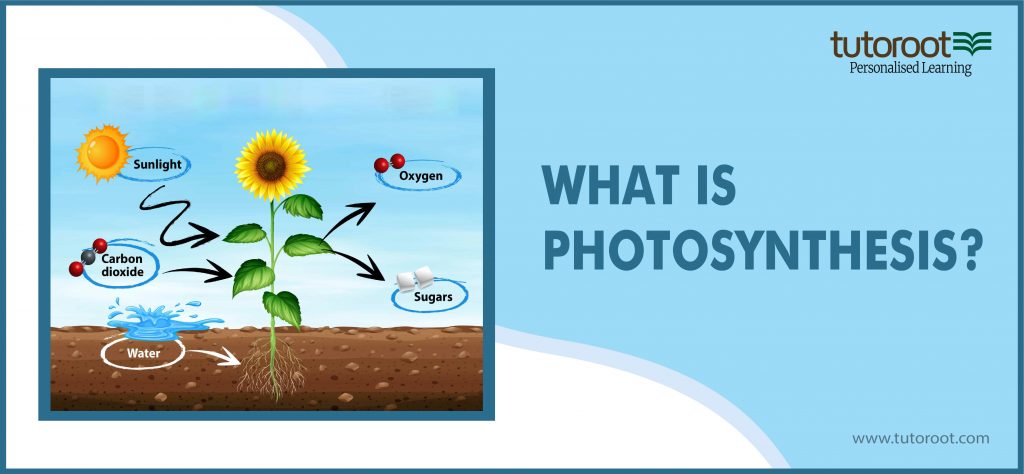 tutoroot
Personalised Learning

Sunlight

Carbon dioxide

Water

Oxygen

Sugars

WHAT IS PHOTOSYNTHESIS?

www.tutoroot.com